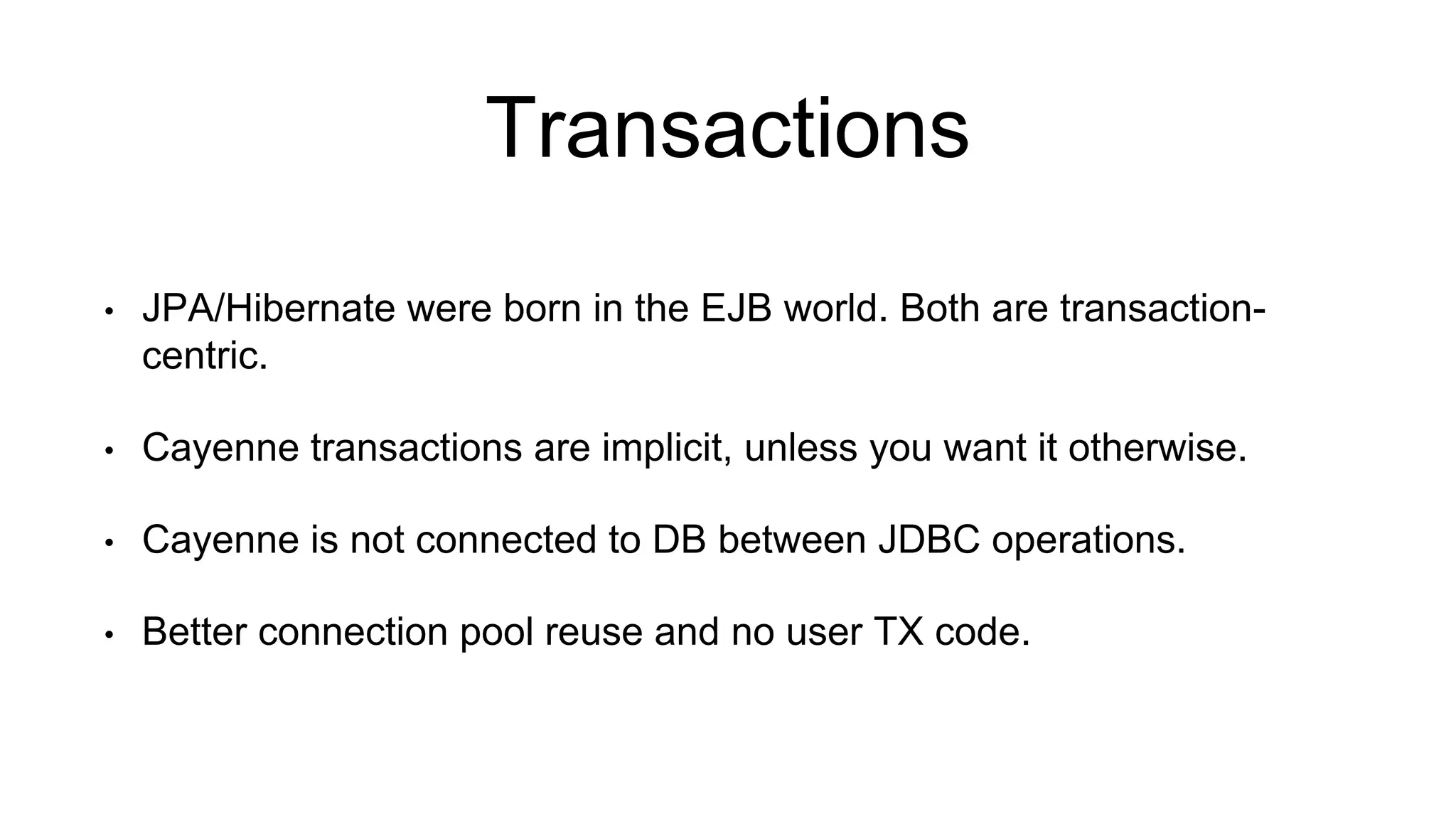 Transactions

• JPA/Hibernate were born in the EJB world. Both are transaction-centric.

• Cayenne transactions are implicit, unless you want it otherwise.

• Cayenne is not connected to DB between JDBC operations.

• Better connection pool reuse and no user TX code.